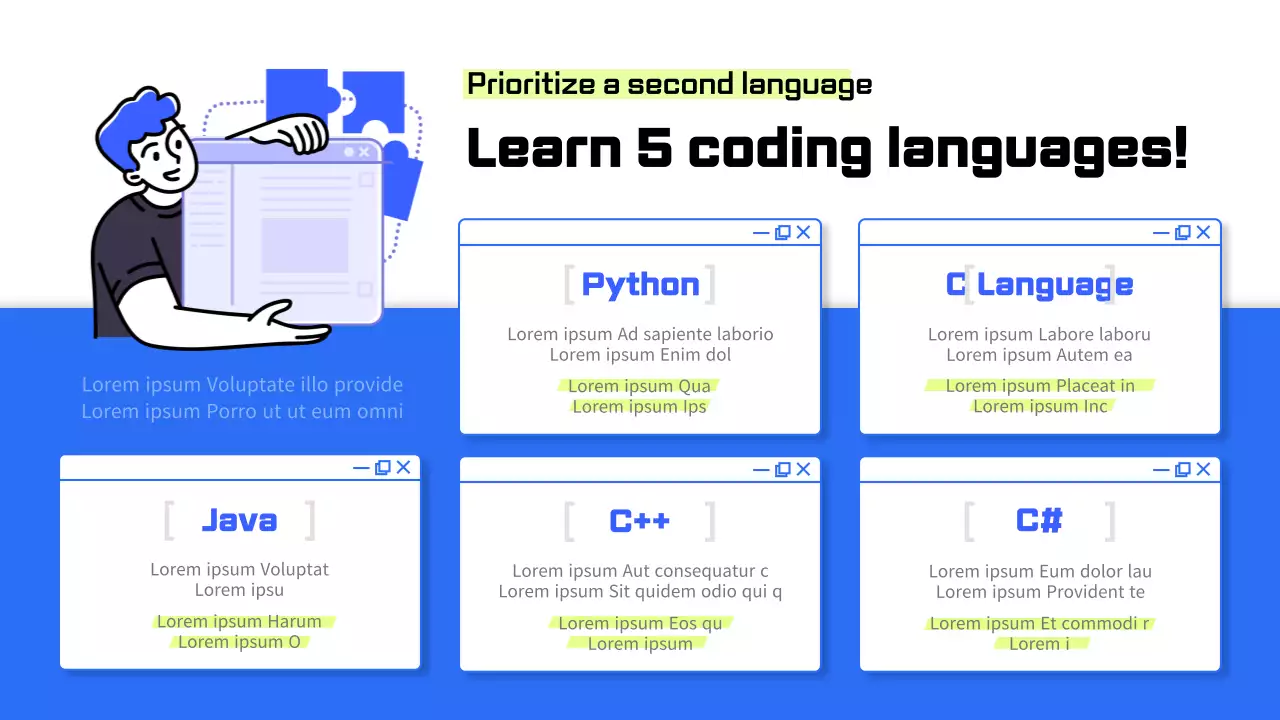 Prioritize a second language

Learn 5 coding languages!

Lorem ipsum Voluptate illo provide
Lorem ipsum Porro ut ut eum omni

[ Python ]

Lorem ipsum Ad sapiente laborio
Lorem ipsum Enim dol

Lorem ipsum Qua
Lorem ipsum Ips

[ C Language ]

Lorem ipsum Labore laboru
Lorem ipsum Autem ea

Lorem ipsum Placeat in
Lorem ipsum Inc

[ Java ]

Lorem ipsum Voluptat
Lorem ipsu

Lorem ipsum Harum
Lorem ipsum O

[ C++ ]

Lorem ipsum Aut consequatur c
Lorem ipsum Sit quidem odio qui q

Lorem ipsum Eos qu
Lorem ipsum

[ C# ]

Lorem ipsum Eum dolor lau
Lorem ipsum Provident te

Lorem ipsum Et commodi r
Lorem i